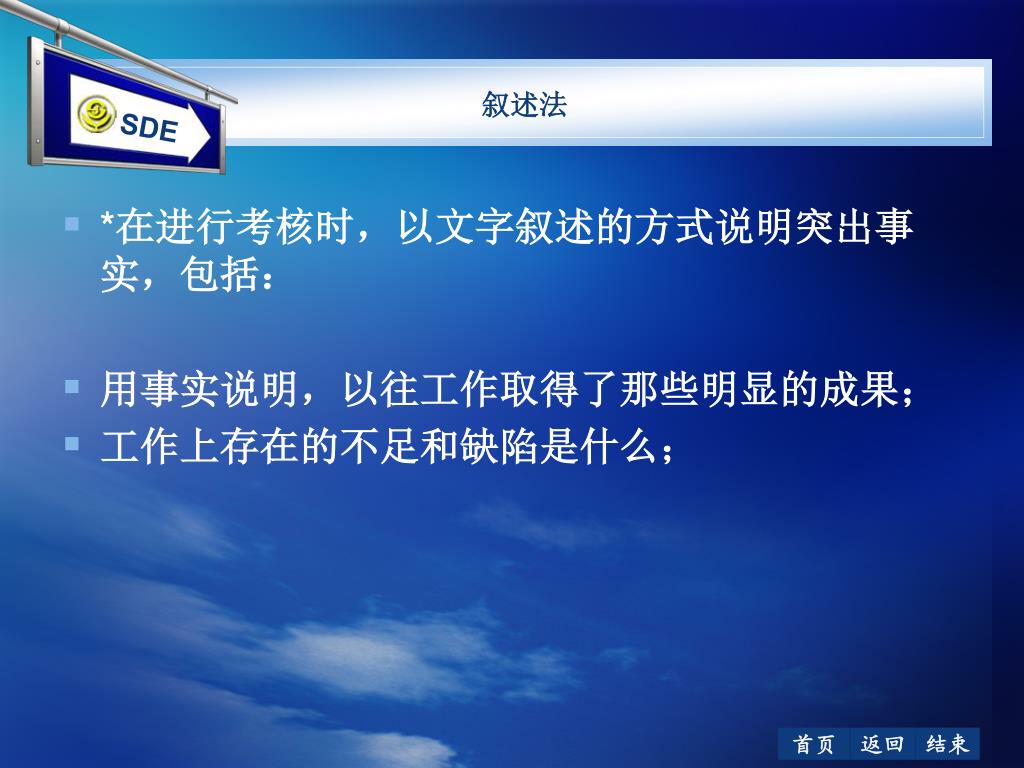 SDE

叙述法

*在进行考核时，以文字叙述的方式说明突出事实，包括：

用事实说明，以往工作取得了那些明显的成果；
工作上存在的不足和缺陷是什么；

首页 返回 结束